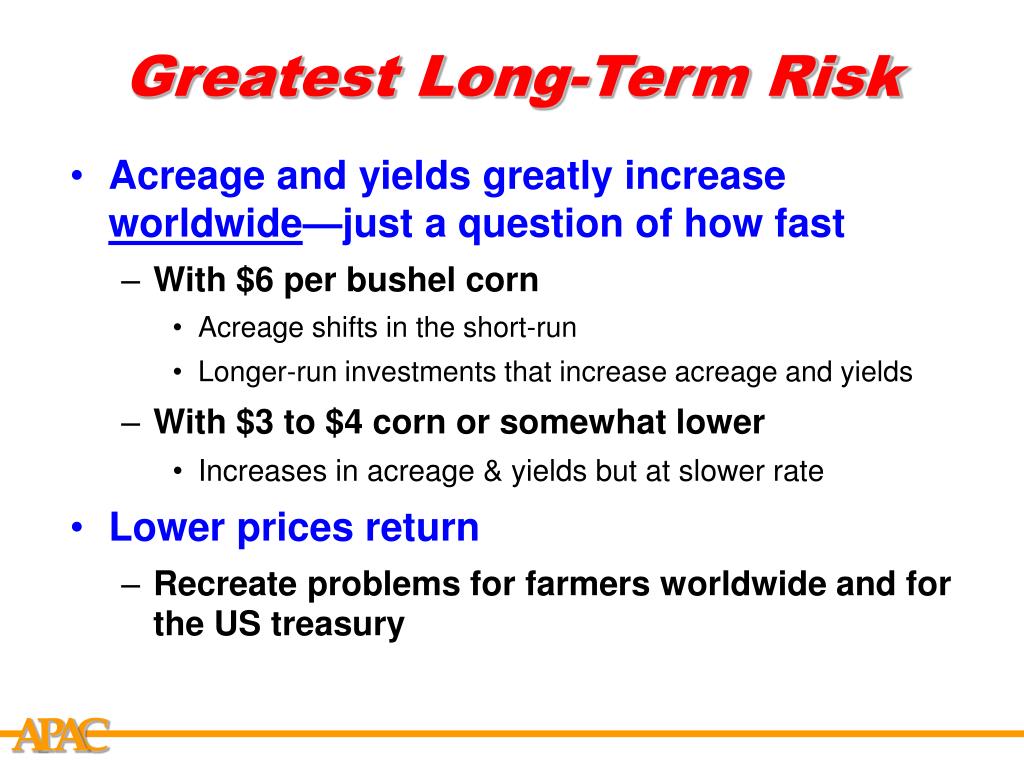 Greatest Long-Term Risk

• Acreage and yields greatly increase worldwide—just a question of how fast

– With \$6 per bushel corn

• Acreage shifts in the short-run

• Longer-run investments that increase acreage and yields

– With \$3 to \$4 corn or somewhat lower

• Increases in acreage & yields but at slower rate

• Lower prices return

– Recreate problems for farmers worldwide and for the US treasury

APAC